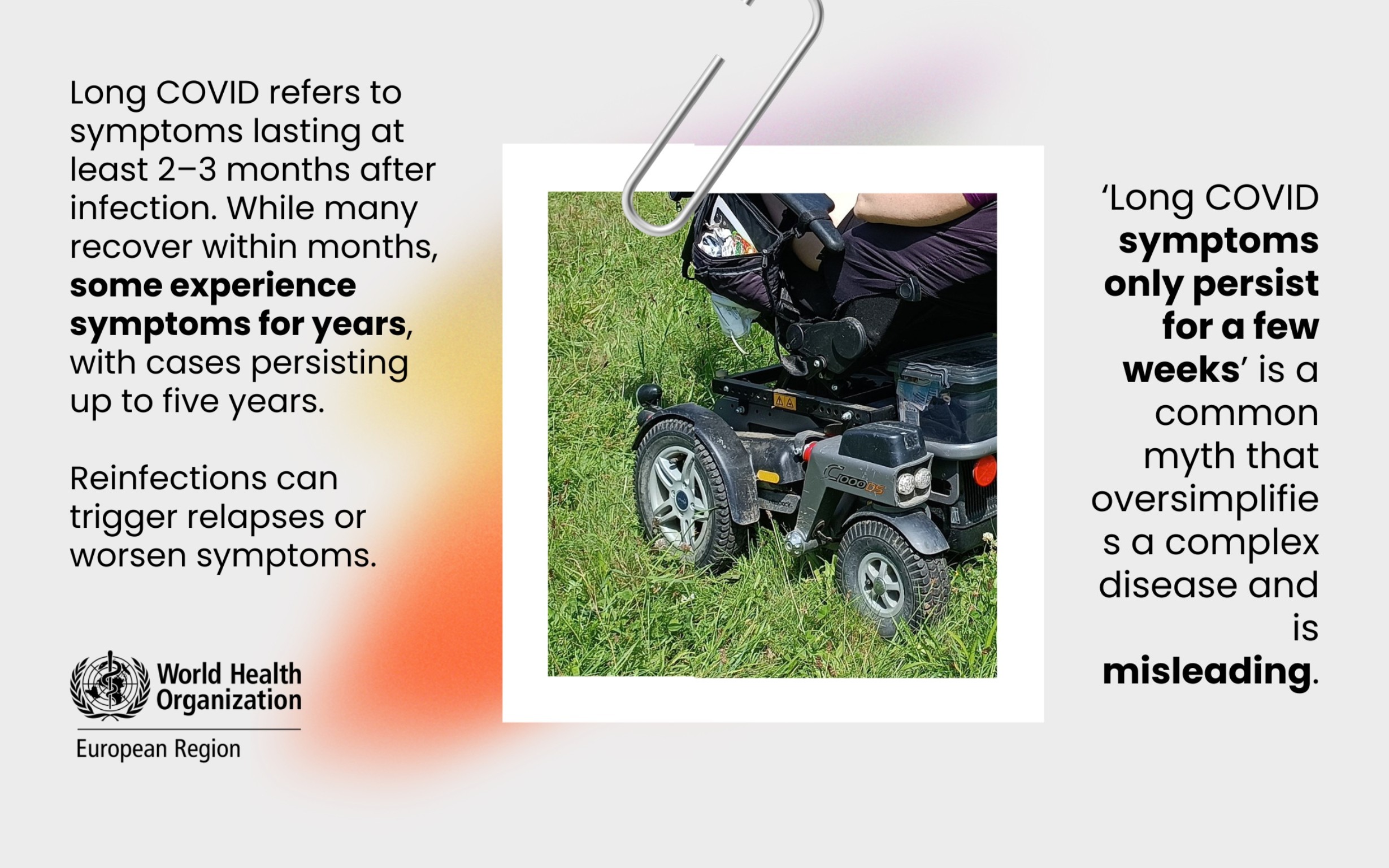 Long COVID refers to symptoms lasting at least 2–3 months after infection. While many recover within months, some experience symptoms for years, with cases persisting up to five years.

Reinfections can trigger relapses or worsen symptoms.

World Health Organization
European Region

'Long COVID symptoms only persist for a few weeks' is a common myth that oversimplifies a complex disease and is misleading.